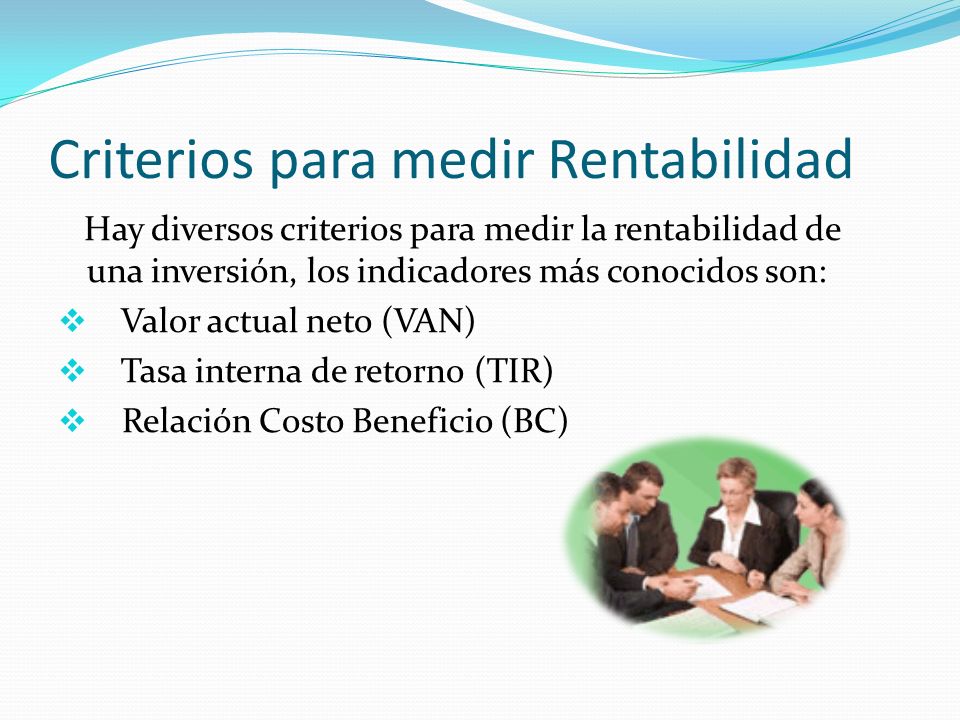 Criterios para medir Rentabilidad

Hay diversos criterios para medir la rentabilidad de una inversión, los indicadores más conocidos son:

❖ Valor actual neto (VAN)
❖ Tasa interna de retorno (TIR)
❖ Relación Costo Beneficio (BC)